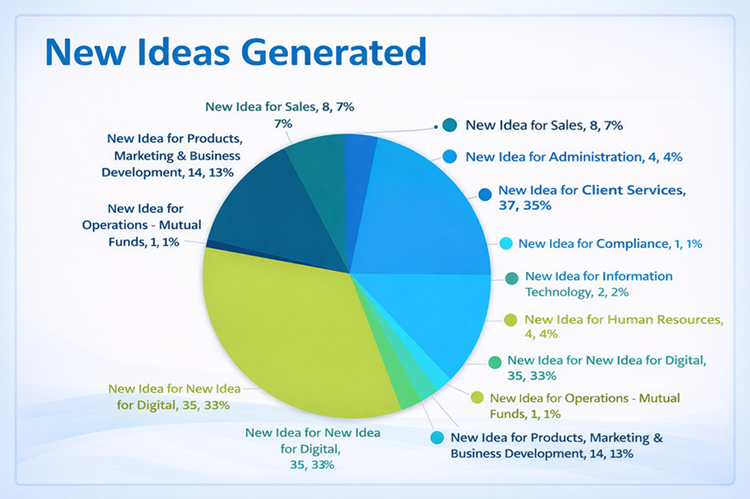 New Ideas Generated

New Idea for Sales, 8, 7%
7%

New Idea for Products, Marketing & Business Development, 14, 13%

New Idea for Operations - Mutual Funds, 1, 1%

New Idea for New Idea for Digital, 35, 33%

New Idea for New Idea for Digital, 35, 33%

New Idea for Sales, 8, 7%

New Idea for Administration, 4, 4%

New Idea for Client Services, 37, 35%

New Idea for Compliance, 1, 1%

New Idea for Information Technology, 2, 2%

New Idea for Human Resources, 4, 4%

New Idea for New Idea for Digital, 35, 33%

New Idea for Operations - Mutual Funds, 1, 1%

New Idea for Products, Marketing & Business Development, 14, 13%